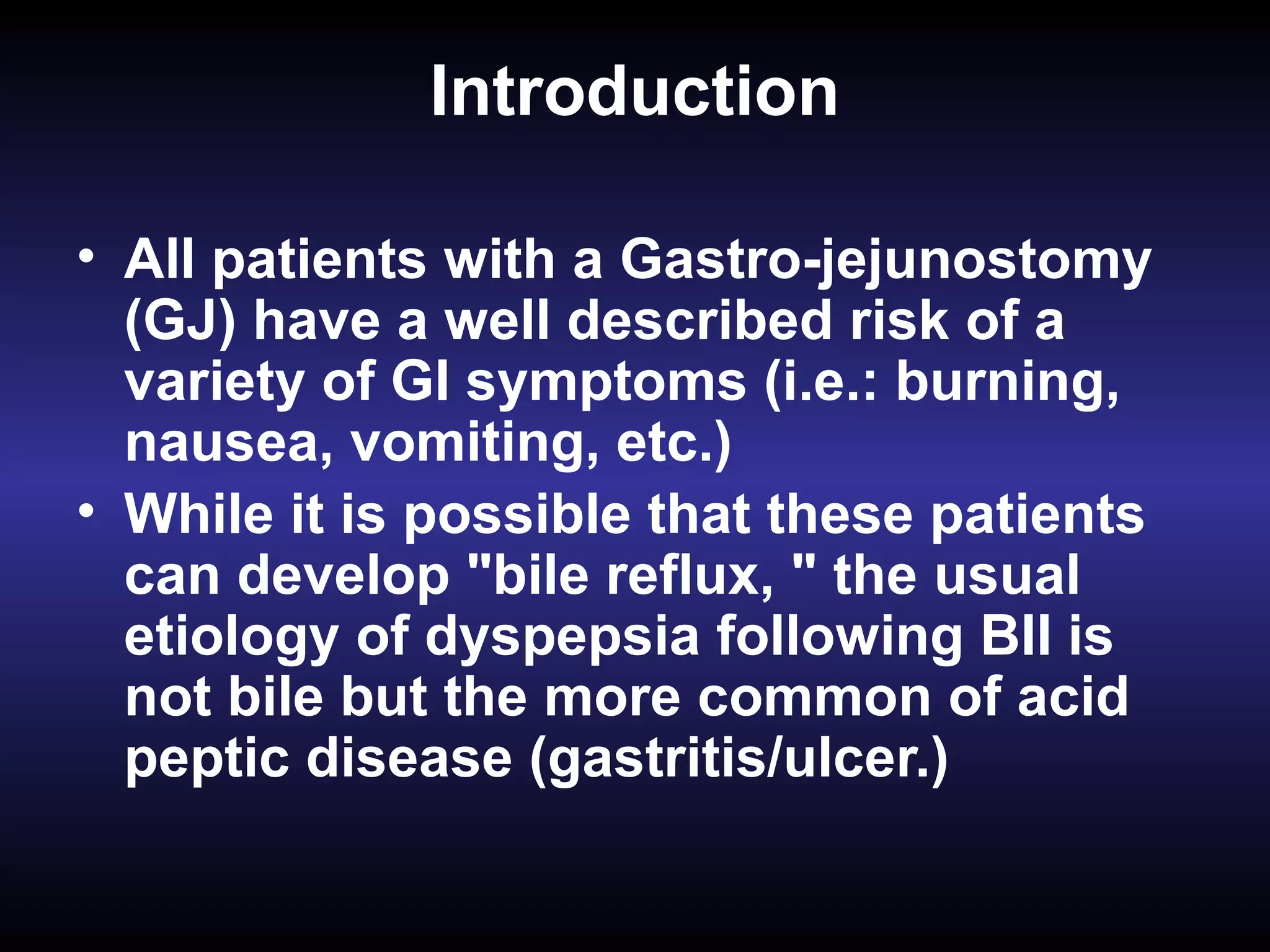 Introduction

• All patients with a Gastro-jejunostomy (GJ) have a well described risk of a variety of GI symptoms (i.e.: burning, nausea, vomiting, etc.)

• While it is possible that these patients can develop "bile reflux, " the usual etiology of dyspepsia following BII is not bile but the more common of acid peptic disease (gastritis/ulcer.)